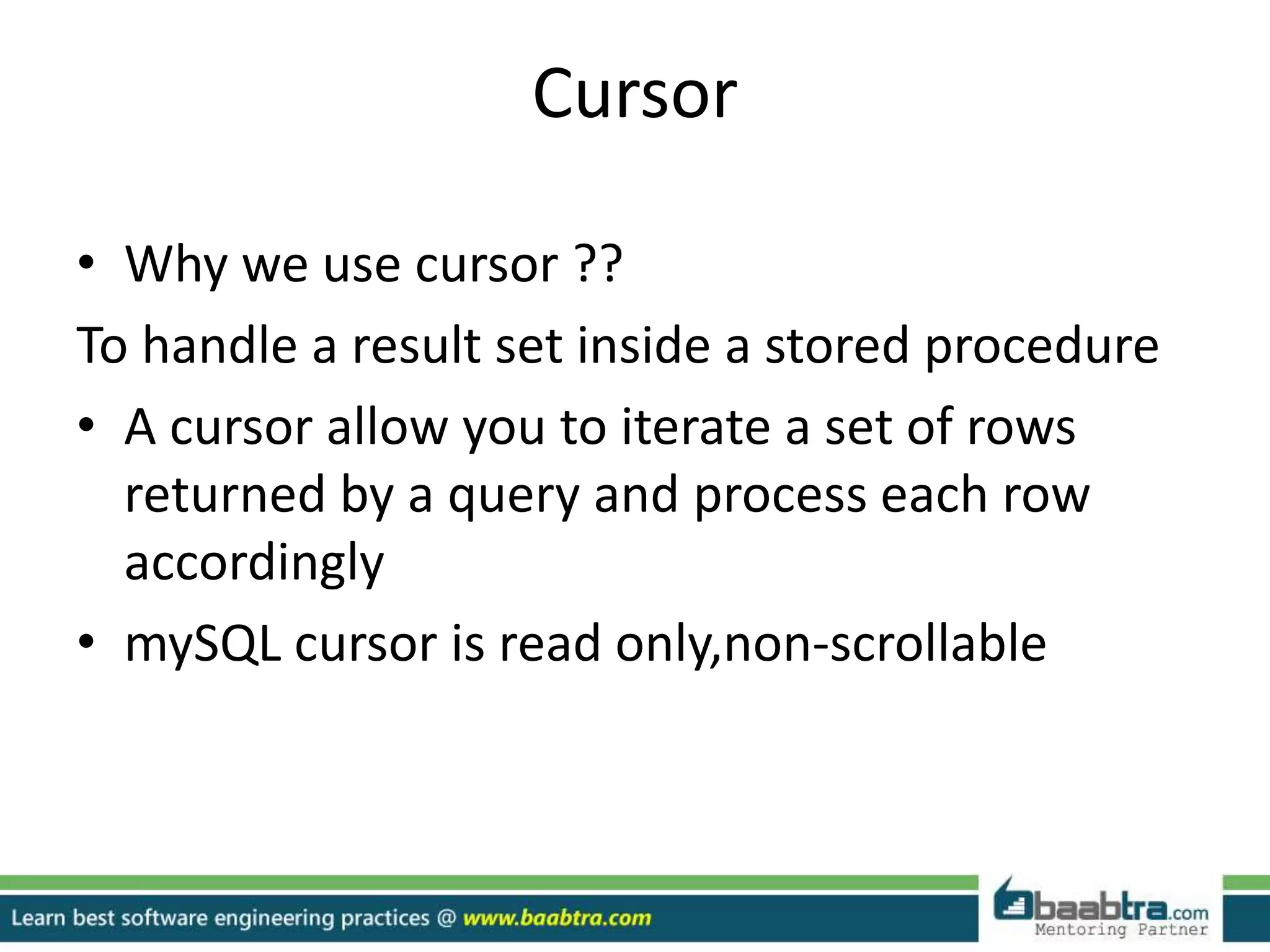 Cursor

• Why we use cursor ??

To handle a result set inside a stored procedure

• A cursor allow you to iterate a set of rows returned by a query and process each row accordingly

• mySQL cursor is read only,non-scrollable

Learn best software engineering practices @ www.baabtra.com

baabtra.com
Mentoring Partner